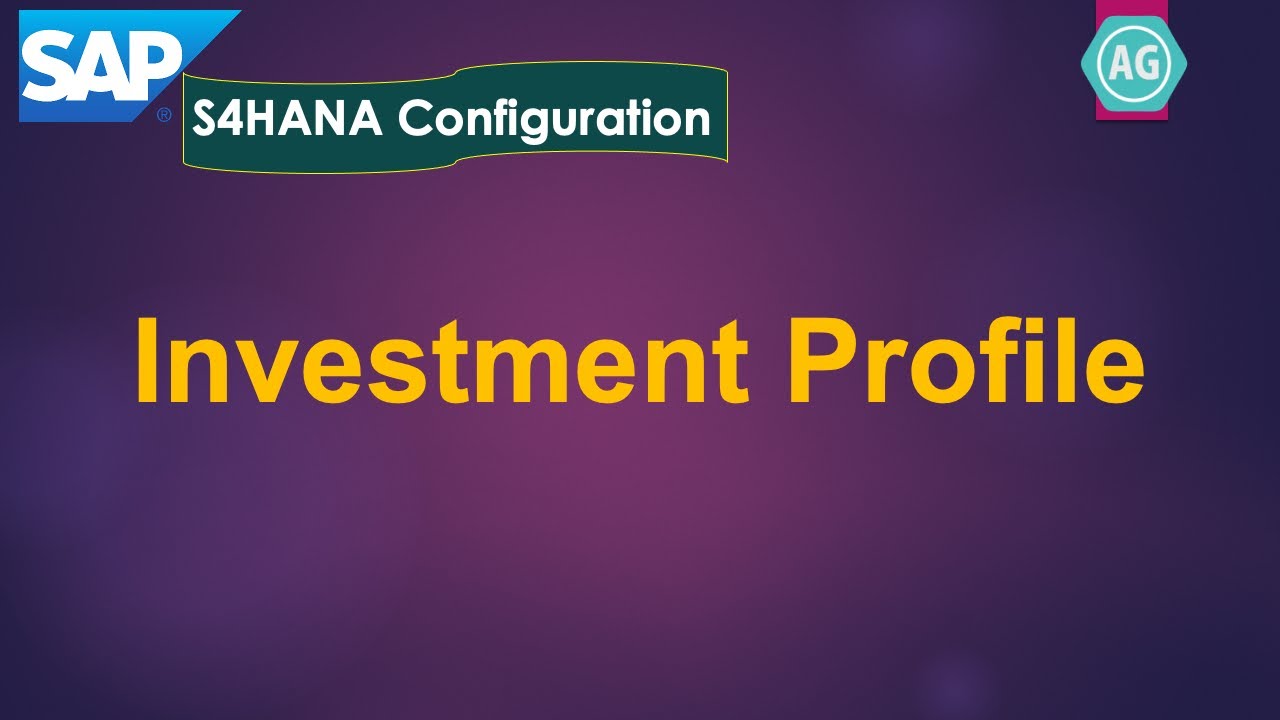 SAP®

S4HANA Configuration

AG

Investment Profile